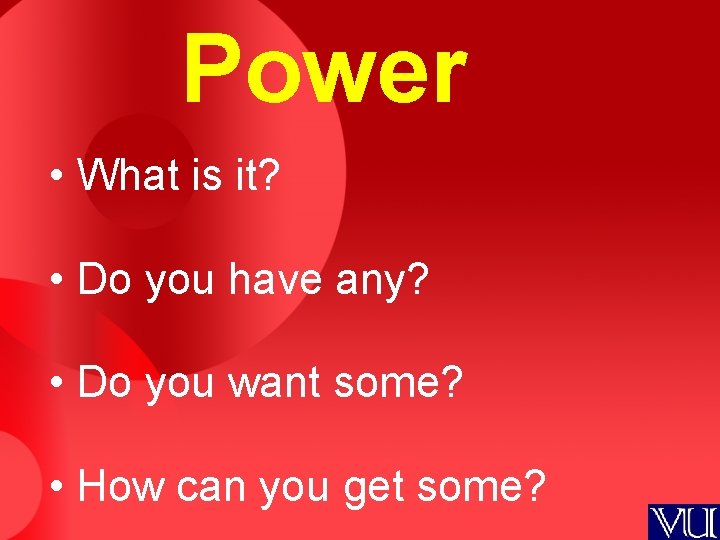 Power

• What is it?

• Do you have any?

• Do you want some?

• How can you get some?

VU